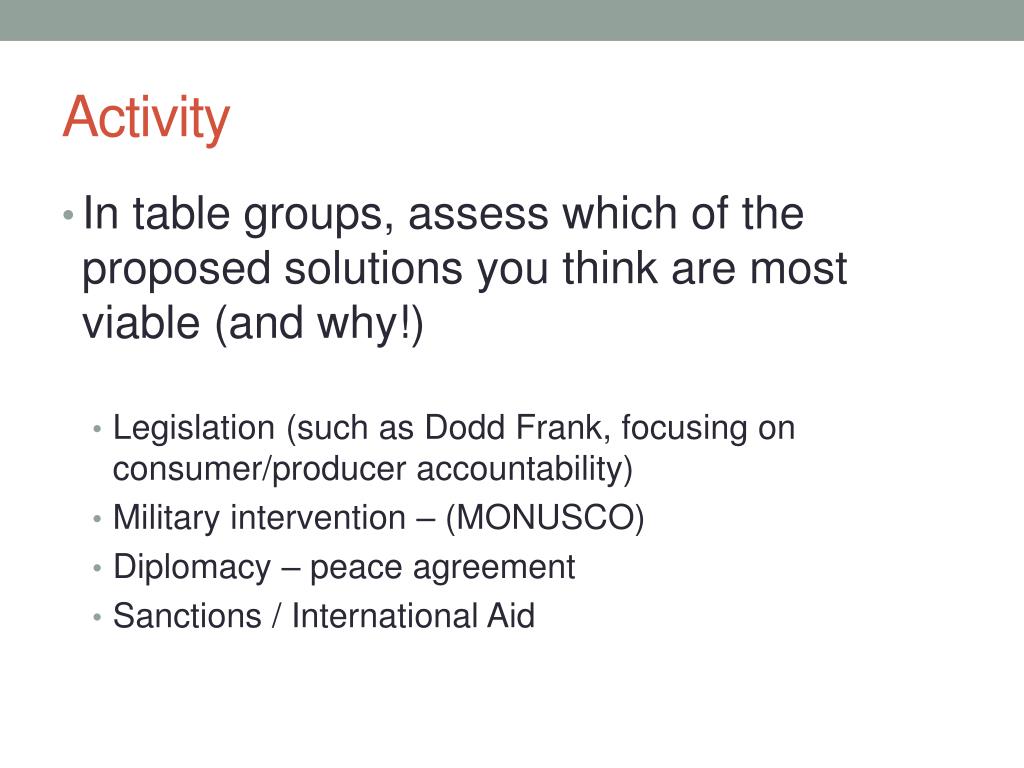 Activity

• In table groups, assess which of the proposed solutions you think are most viable (and why!)

• Legislation (such as Dodd Frank, focusing on consumer/producer accountability)
• Military intervention – (MONUSCO)
• Diplomacy – peace agreement
• Sanctions / International Aid